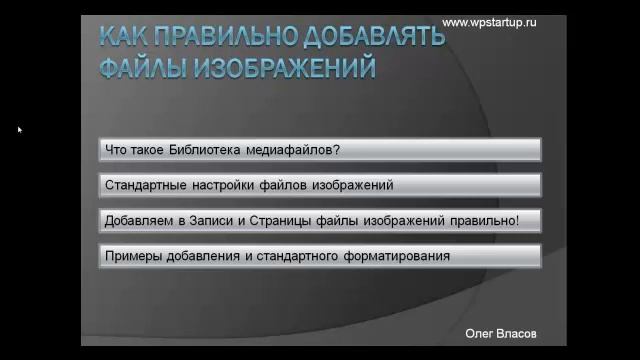 www.wpstartup.ru

КАК ПРАВИЛЬНО ДОБАВЛЯТЬ ФАЙЛЫ ИЗОБРАЖЕНИЙ

Что такое Библиотека медиафайлов?

Стандартные настройки файлов изображений

Добавляем в Записи и Страницы файлы изображений правильно!

Примеры добавления и стандартного форматирования

Олег Власов